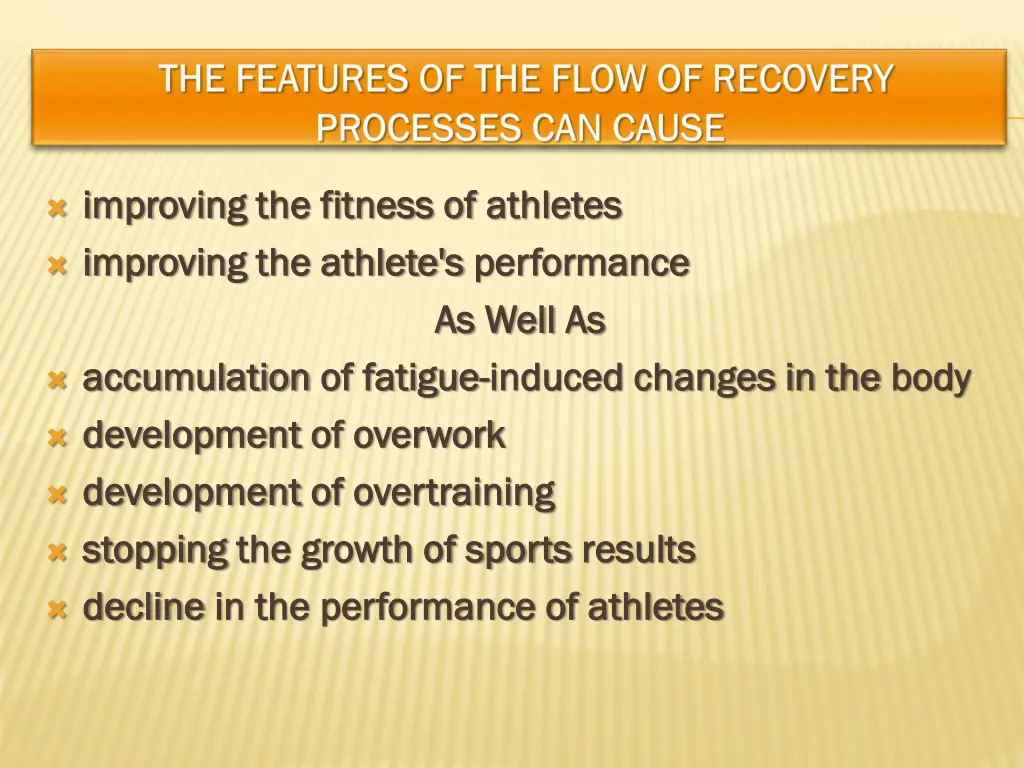 THE FEATURES OF THE FLOW OF RECOVERY PROCESSES CAN CAUSE

improving the fitness of athletes
improving the athlete's performance

As Well As

accumulation of fatigue-induced changes in the body
development of overwork
development of overtraining
stopping the growth of sports results
decline in the performance of athletes